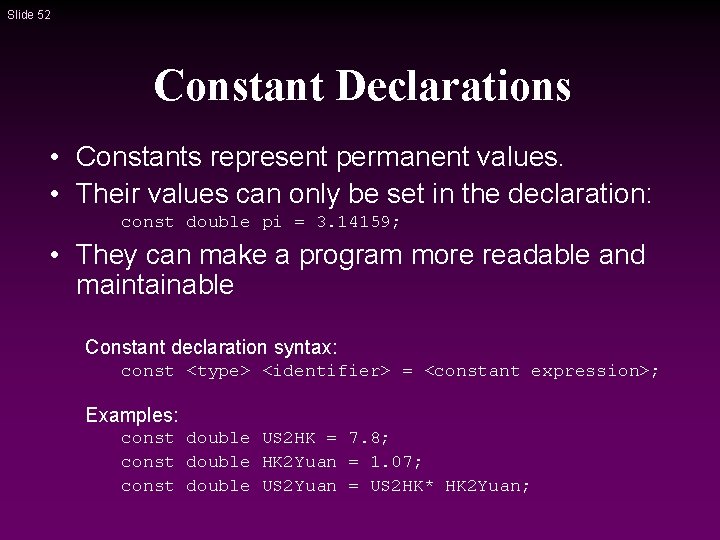 Slide 52

Constant Declarations

• Constants represent permanent values.
• Their values can only be set in the declaration:
const double pi = 3.14159;
• They can make a program more readable and maintainable

Constant declaration syntax:
const <type> <identifier> = <constant expression>;

Examples:
const double US2HK = 7.8;
const double HK2Yuan = 1.07;
const double US2Yuan = US2HK* HK2Yuan;